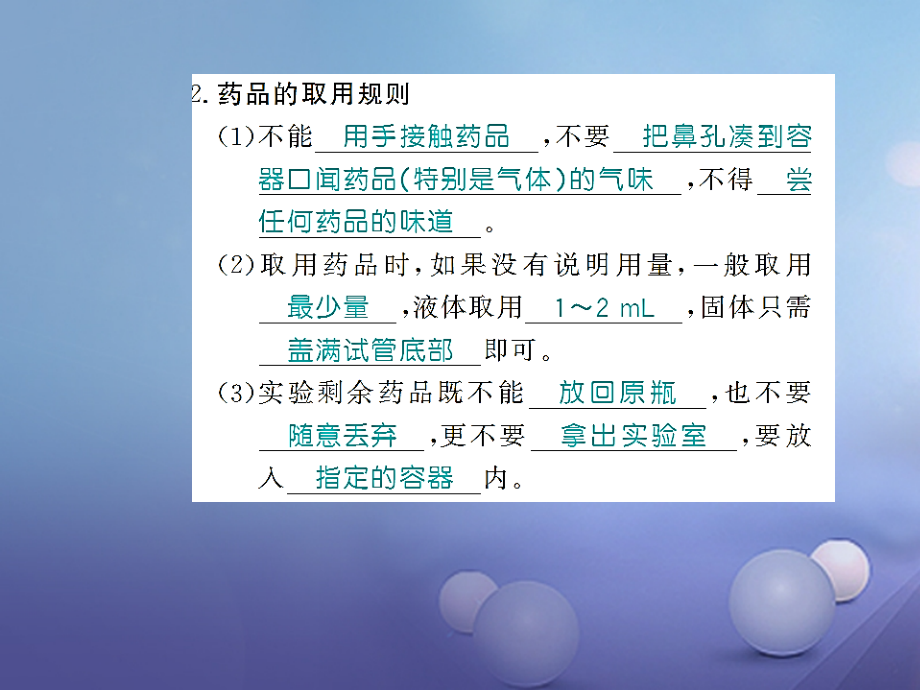 2.药品的取用规则

(1)不能用手接触药品,不要把鼻孔凑到容器口闻药品(特别是气体)的气味,不得尝任何药品的味道。

(2)取用药品时,如果没有说明用量,一般取用最少量,液体取用1～2 mL,固体只需盖满试管底部即可。

(3)实验剩余药品既不能放回原瓶,也不要随意丢弃,更不要拿出实验室,要放入指定的容器内。